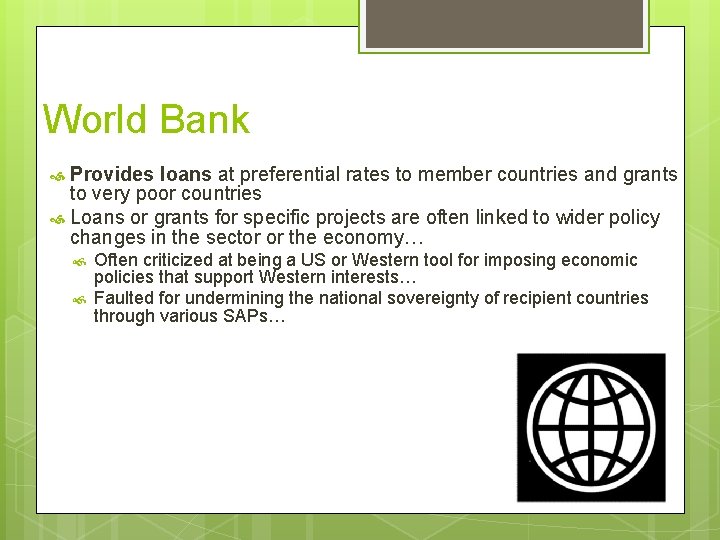 World Bank

Provides loans at preferential rates to member countries and grants to very poor countries

Loans or grants for specific projects are often linked to wider policy changes in the sector or the economy…

Often criticized at being a US or Western tool for imposing economic policies that support Western interests…

Faulted for undermining the national sovereignty of recipient countries through various SAPs…